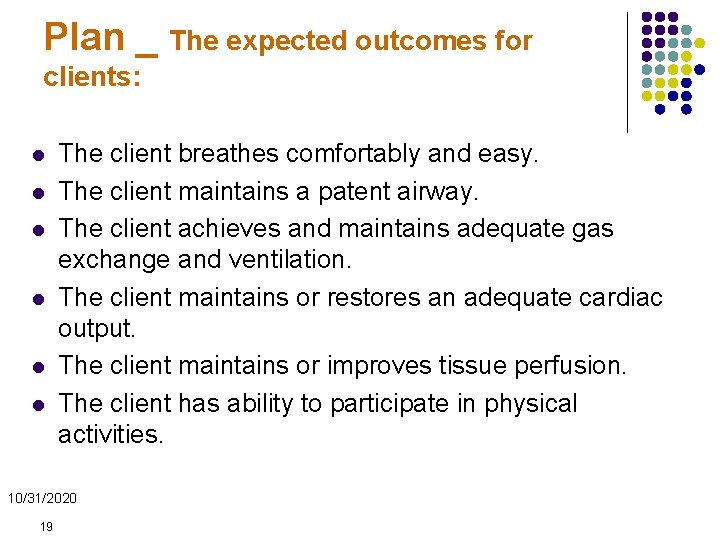 Plan _ The expected outcomes for clients:

- The client breathes comfortably and easy.
- The client maintains a patent airway.
- The client achieves and maintains adequate gas exchange and ventilation.
- The client maintains or restores an adequate cardiac output.
- The client maintains or improves tissue perfusion.
- The client has ability to participate in physical activities.

10/31/2020

19